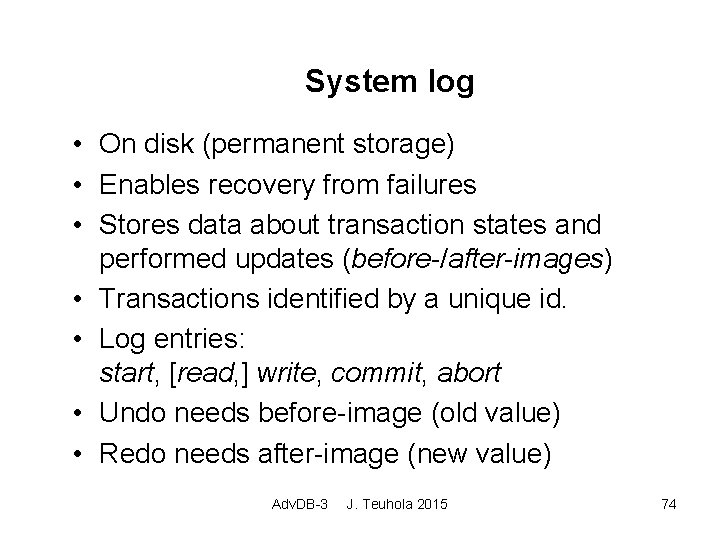 System log

• On disk (permanent storage)
• Enables recovery from failures
• Stores data about transaction states and performed updates (before-/after-images)
• Transactions identified by a unique id.
• Log entries: start, [read,] write, commit, abort
• Undo needs before-image (old value)
• Redo needs after-image (new value)

AdvDB-3 J. Teuhola 2015 74